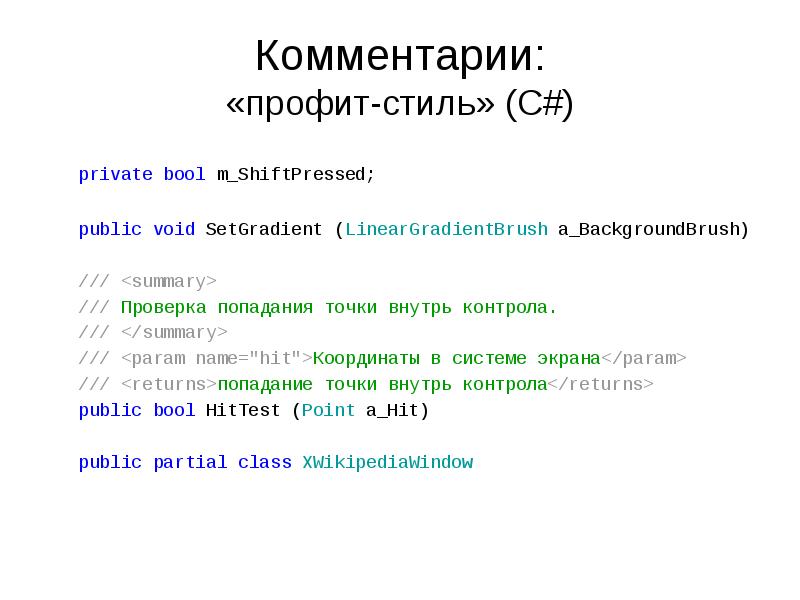 Комментарии:
«профит-стиль» (C#)

private bool m_ShiftPressed;

public void SetGradient (LinearGradientBrush a_BackgroundBrush)

/// <summary>
/// Проверка попадания точки внутрь контрола.
/// </summary>
/// <param name="hit">Координаты в системе экрана</param>
/// <returns>попадание точки внутрь контрола</returns>
public bool HitTest (Point a_Hit)

public partial class XWikipediaWindow